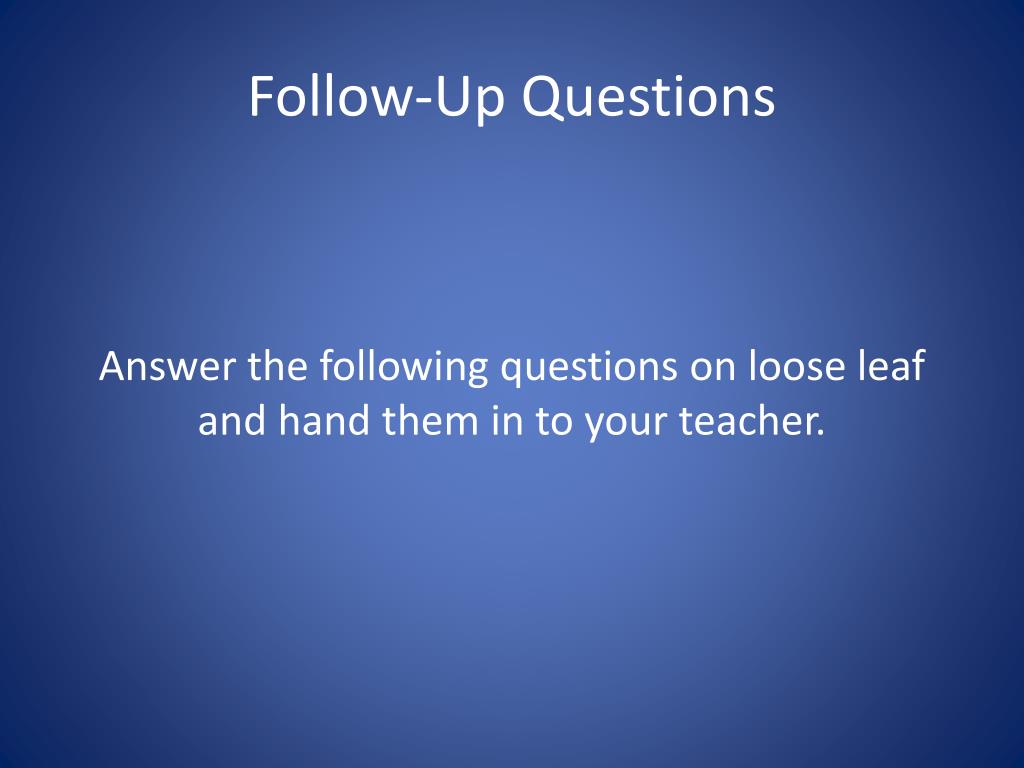 Follow-Up Questions

Answer the following questions on loose leaf and hand them in to your teacher.